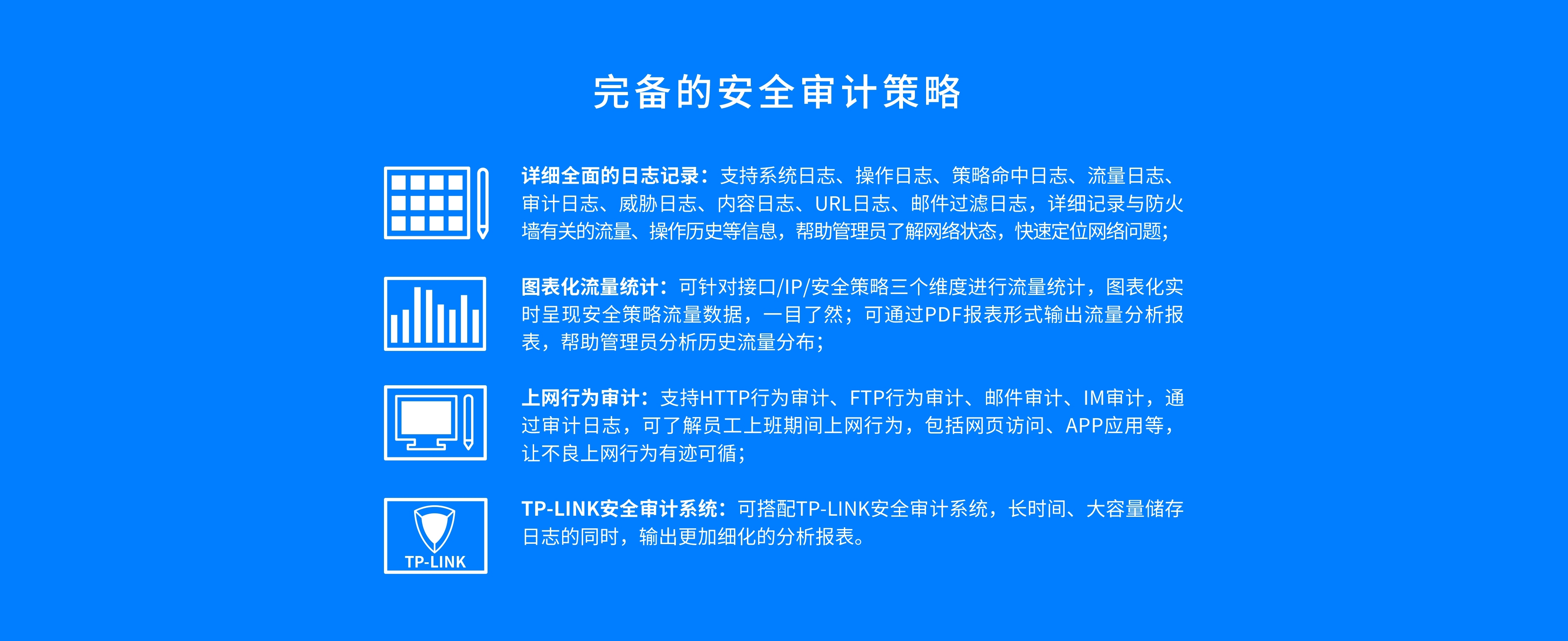 完备的安全审计策略

详细全面的日志记录：支持系统日志、操作日志、策略命中日志、流量日志、审计日志、威胁日志、内容日志、URL日志、邮件过滤日志，详细记录与防火墙有关的流量、操作历史等信息，帮助管理员了解网络状态，快速定位网络问题；

图表化流量统计：可针对接口/IP/安全策略三个维度进行流量统计，图表化实时呈现安全策略流量数据，一目了然；可通过PDF报表形式输出流量分析报表，帮助管理员分析历史流量分布；

上网行为审计：支持HTTP行为审计、FTP行为审计、邮件审计、IM审计，通过审计日志，可了解员工上班期间上网行为，包括网页访问、APP应用等，让不良上网行为有迹可循；

TP-LINK

TP-LINK安全审计系统：可搭配TP-LINK安全审计系统，长时间、大容量储存日志的同时，输出更加细化的分析报表。